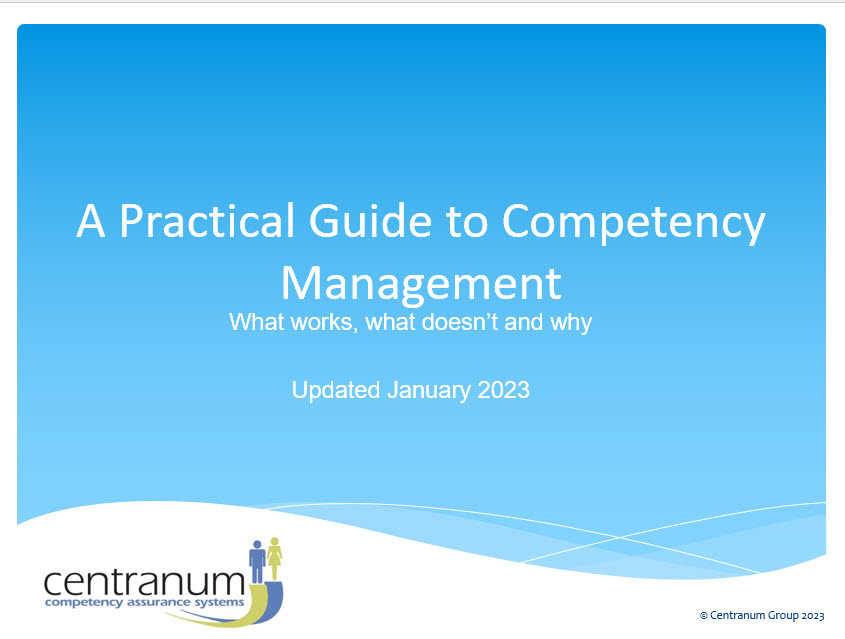 A Practical Guide to Competency Management

What works, what doesn't and why

Updated January 2023

centranum
competency assurance systems

© Centranum Group 2023